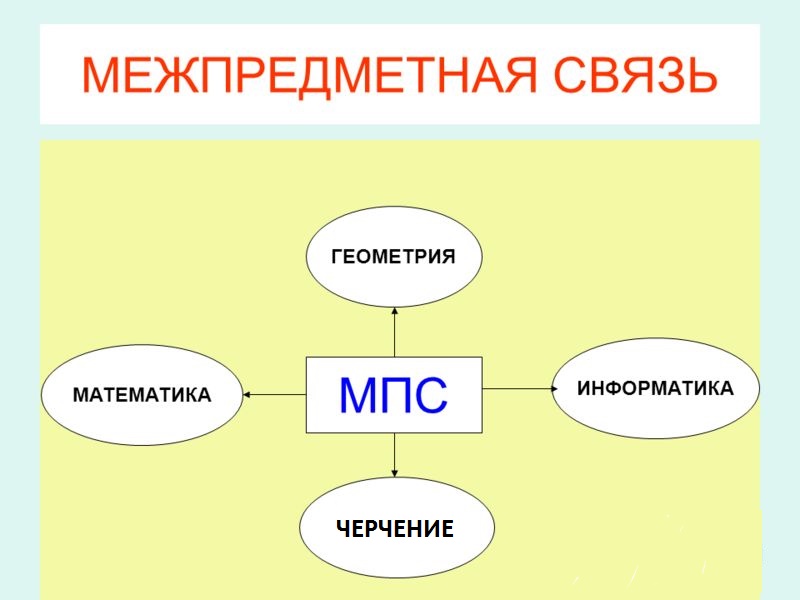 МЕЖПРЕДМЕТНАЯ СВЯЗЬ

ГЕОМЕТРИЯ

МАТЕМАТИКА

МПС

ИНФОРМАТИКА

ЧЕРЧЕНИЕ